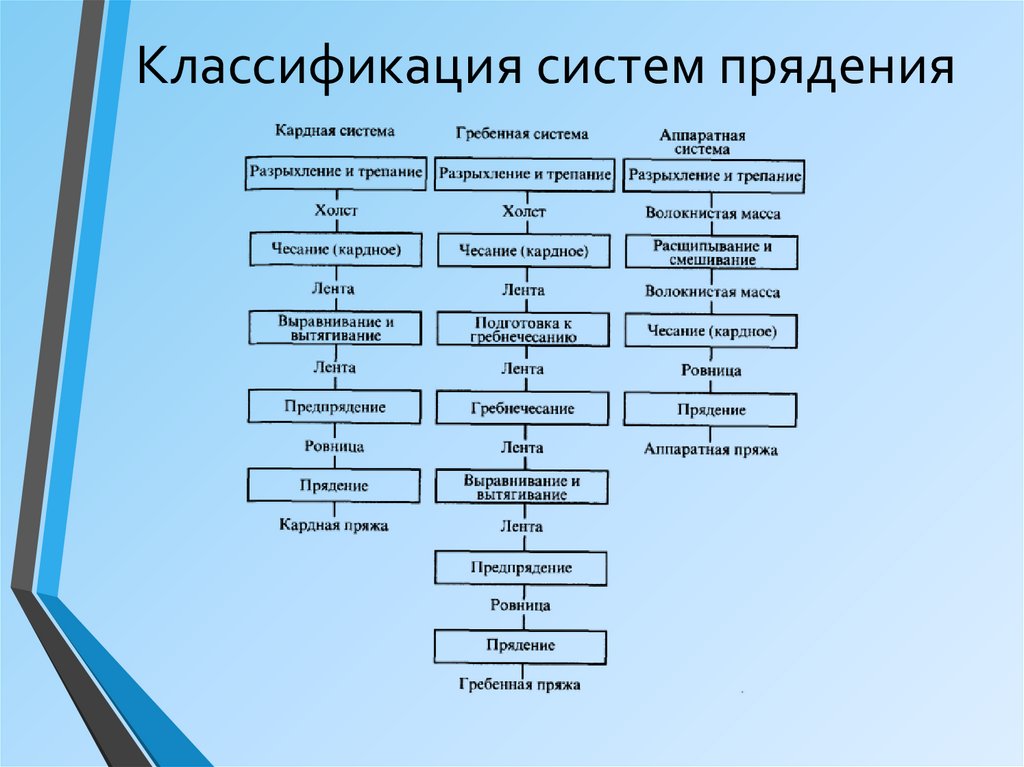 Классификация систем прядения

Кардная система

Разрыхление и трепание

Холст

Чесание (кардное)

Лента

Выравнивание и вытягивание

Лента

Предпрядение

Ровница

Прядение

Кардная пряжа

Гребенная система

Разрыхление и трепание

Холст

Чесание (кардное)

Лента

Подготовка к гребнечесанию

Лента

Гребнечесание

Лента

Выравнивание и вытягивание

Лента

Предпрядение

Ровница

Прядение

Гребенная пряжа

Аппаратная система

Разрыхление и трепание

Волокнистая масса

Расщипывание и смешивание

Волокнистая масса

Чесание (кардное)

Ровница

Прядение

Аппаратная пряжа